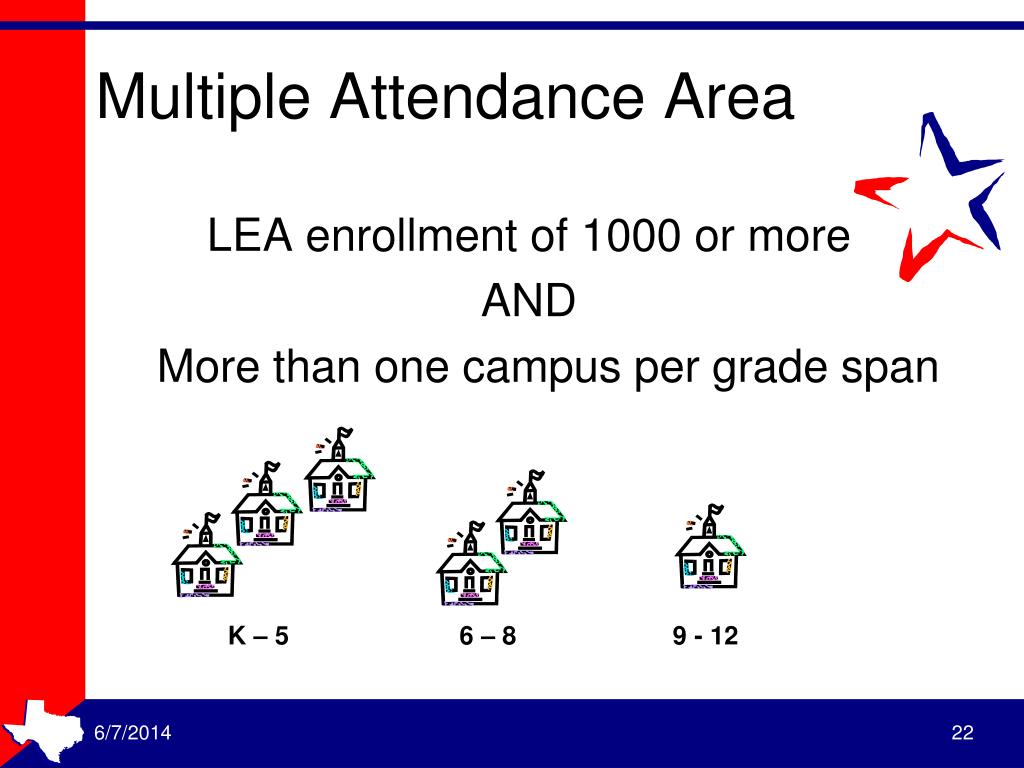 Multiple Attendance Area

LEA enrollment of 1000 or more
AND
More than one campus per grade span

K – 5

6 – 8

9 - 12

6/7/2014

22